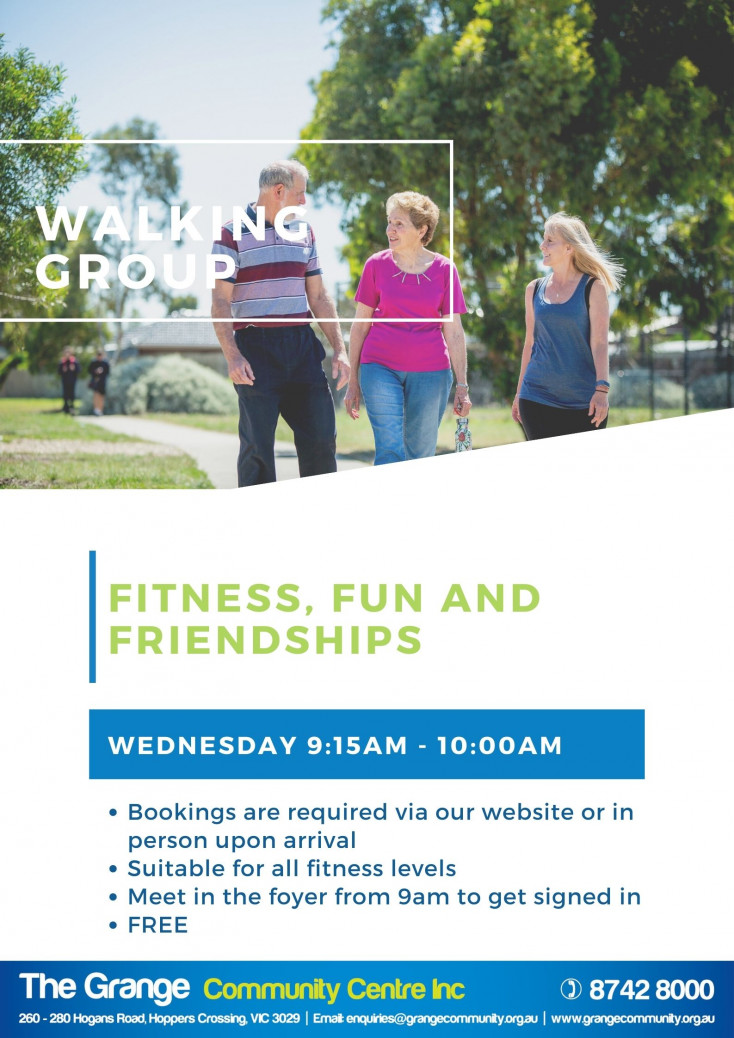 WALKING GROUP

FITNESS, FUN AND FRIENDSHIPS

WEDNESDAY 9:15AM - 10:00AM

• Bookings are required via our website or in person upon arrival
• Suitable for all fitness levels
• Meet in the foyer from 9am to get signed in
• FREE

The Grange Community Centre Inc

8742 8000

260 - 280 Hogans Road, Hoppers Crossing, VIC 3029 | Email: enquiries@grangecommunity.org.au | www.grangecommunity.org.au